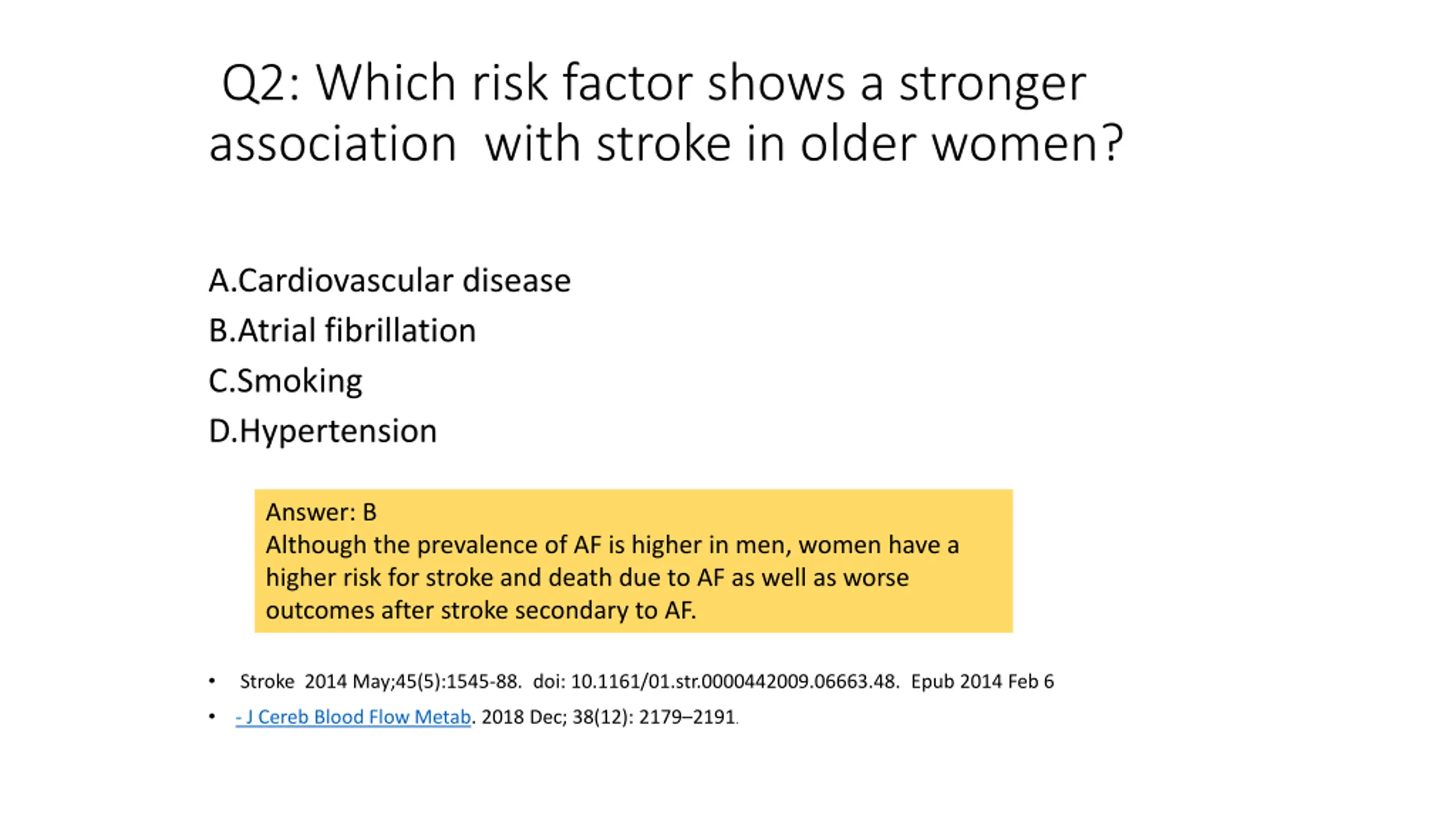 Q2: Which risk factor shows a stronger association with stroke in older women?

A.Cardiovascular disease
B.Atrial fibrillation
C.Smoking
D.Hypertension

Answer: B
Although the prevalence of AF is higher in men, women have a higher risk for stroke and death due to AF as well as worse outcomes after stroke secondary to AF.

• Stroke 2014 May;45(5):1545-88. doi: 10.1161/01.str.0000442009.06663.48. Epub 2014 Feb 6
• - J Cereb Blood Flow Metab. 2018 Dec; 38(12): 2179–2191.